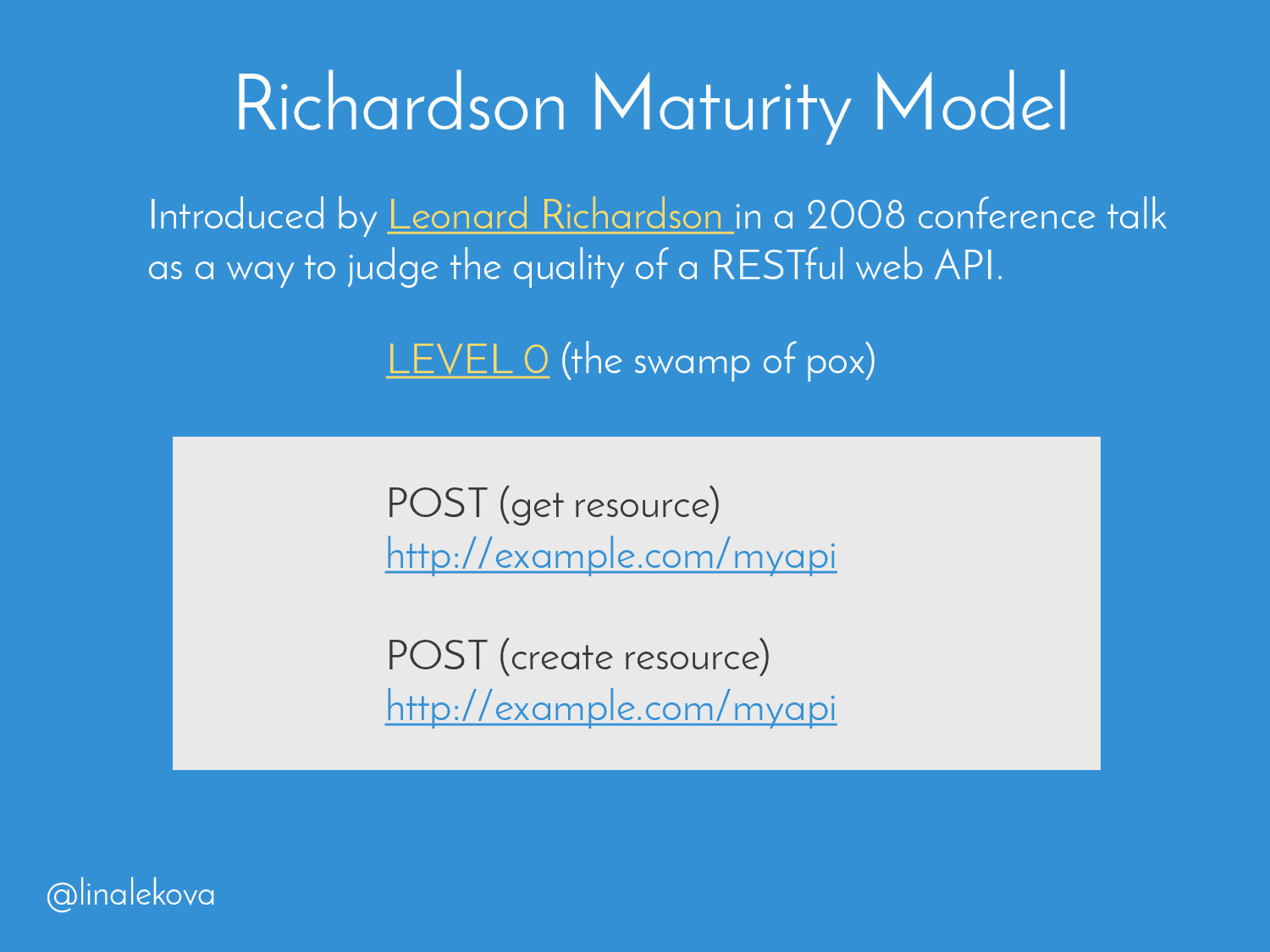 Richardson Maturity Model

Introduced by Leonard Richardson in a 2008 conference talk as a way to judge the quality of a RESTful web API.

LEVEL 0 (the swamp of pox)

POST (get resource)
http://example.com/myapi

POST (create resource)
http://example.com/myapi

@linalekova